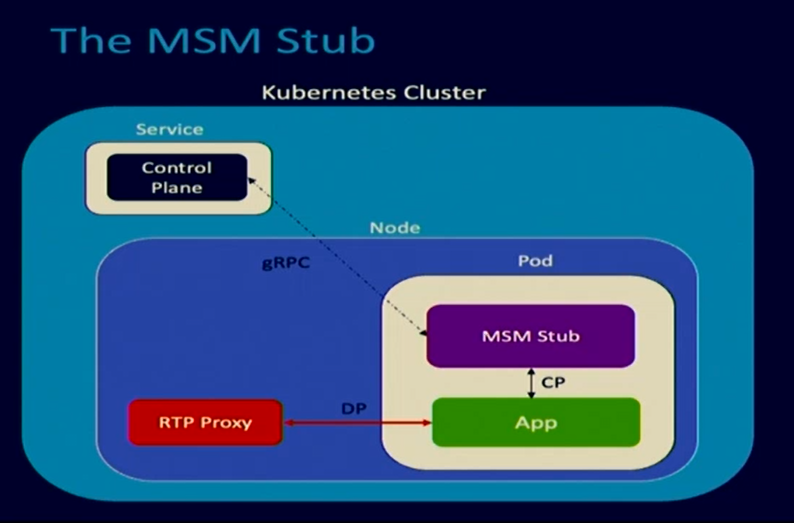 The MSM Stub

Kubernetes Cluster

Service

Control Plane

Node

gRPC

Pod

MSM Stub

CP

RTP Proxy

DP

App